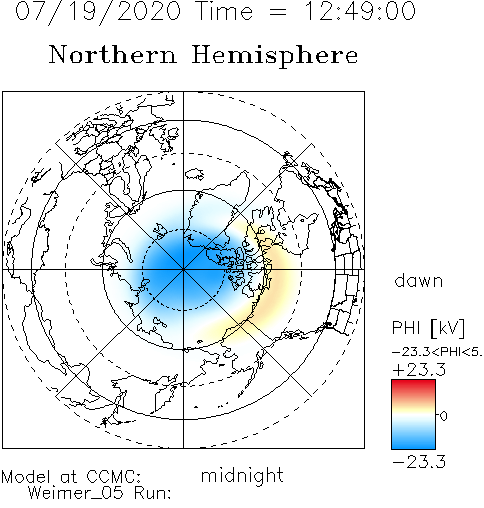 07/19/2020 Time = 12:49:00

Northern Hemisphere

dawn

PHI [kV]

−23.3<PHI<5.

+23.3

0

−23.3

Model at CCMC:
Weimer_05 Run:

midnight